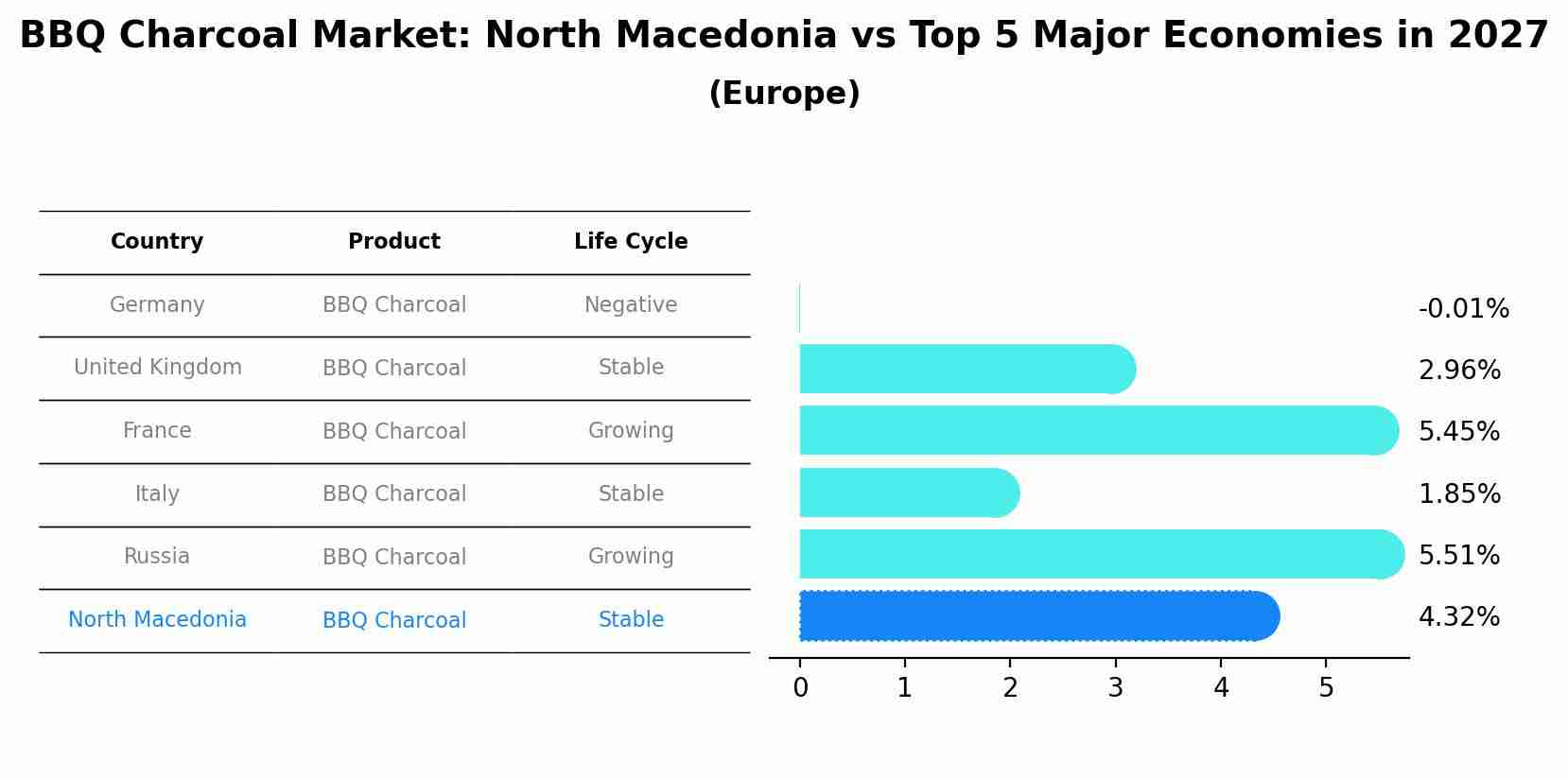 BBQ Charcoal Market: North Macedonia vs Top 5 Major Economies in 2027
(Europe)

| Country | Product | Life Cycle |
|---|---|---|
| Germany | BBQ Charcoal | Negative |
| United Kingdom | BBQ Charcoal | Stable |
| France | BBQ Charcoal | Growing |
| Italy | BBQ Charcoal | Stable |
| Russia | BBQ Charcoal | Growing |
| North Macedonia | BBQ Charcoal | Stable |

-0.01%
2.96%
5.45%
1.85%
5.51%
4.32%

0 1 2 3 4 5